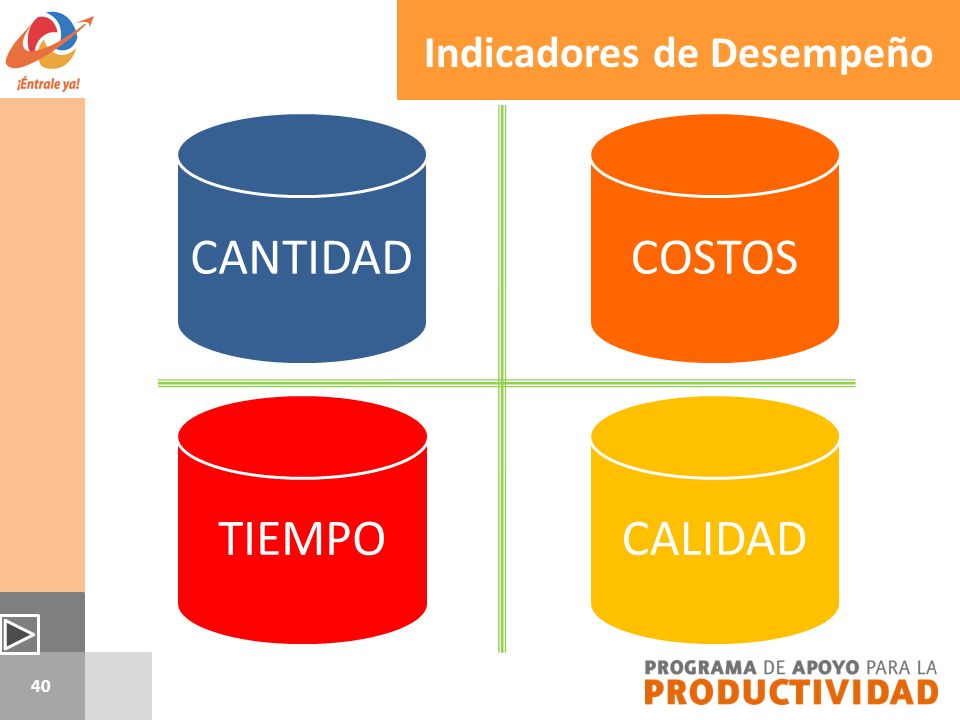 ¡Éntrale ya!

Indicadores de Desempeño

CANTIDAD

COSTOS

TIEMPO

CALIDAD

40

PROGRAMA DE APOYO PARA LA PRODUCTIVIDAD